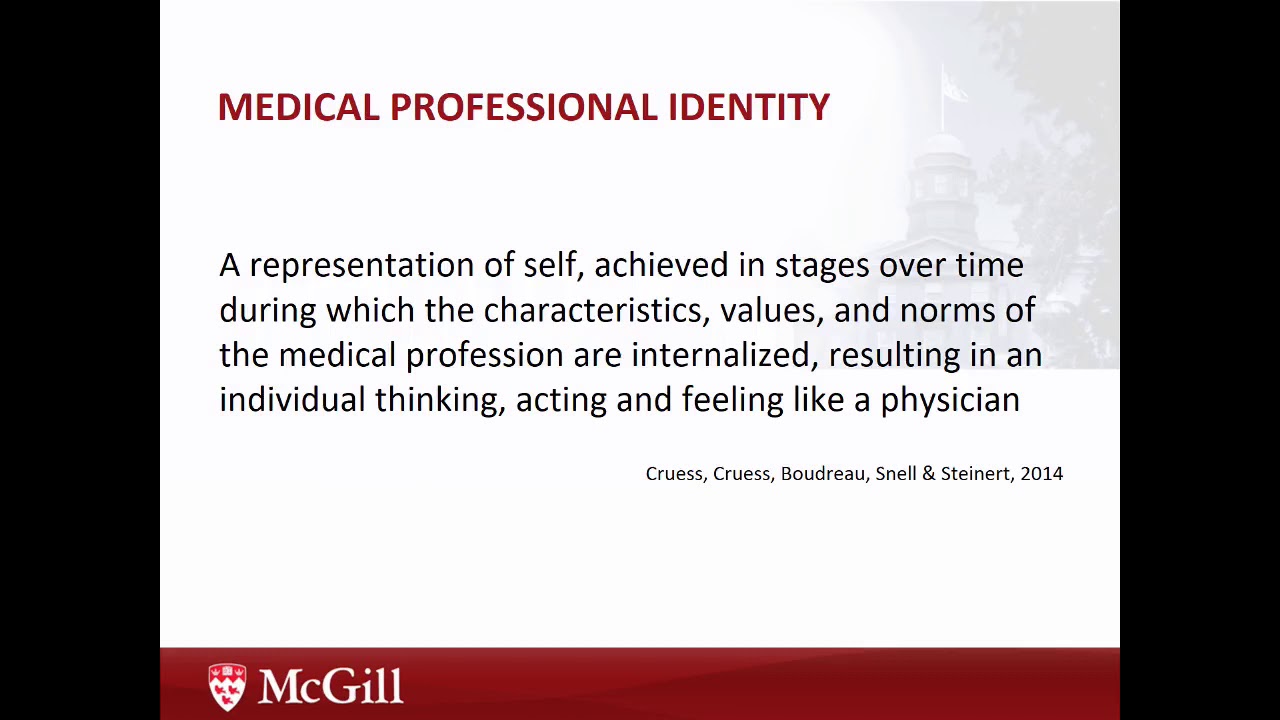 MEDICAL PROFESSIONAL IDENTITY

A representation of self, achieved in stages over time during which the characteristics, values, and norms of the medical profession are internalized, resulting in an individual thinking, acting and feeling like a physician

Cruess, Cruess, Boudreau, Snell & Steinert, 2014

McGill